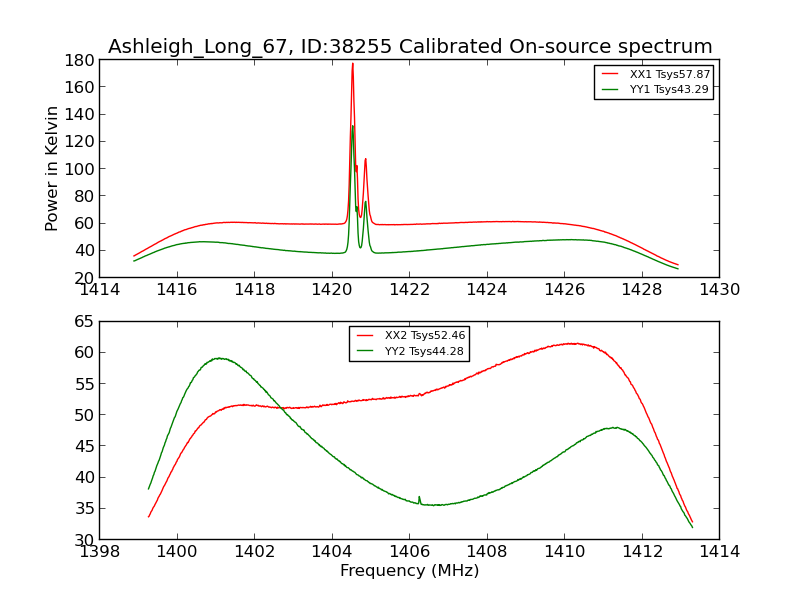 Ashleigh_Long_67, ID:38255 Calibrated On-source spectrum

XX1 Tsys57.87
YY1 Tsys43.29

Power in Kelvin

180
160
140
120
100
80
60
40
20

1414 1416 1418 1420 1422 1424 1426 1428 1430

XX2 Tsys52.46
YY2 Tsys44.28

65
60
55
50
45
40
35
30

1398 1400 1402 1404 1406 1408 1410 1412 1414

Frequency (MHz)